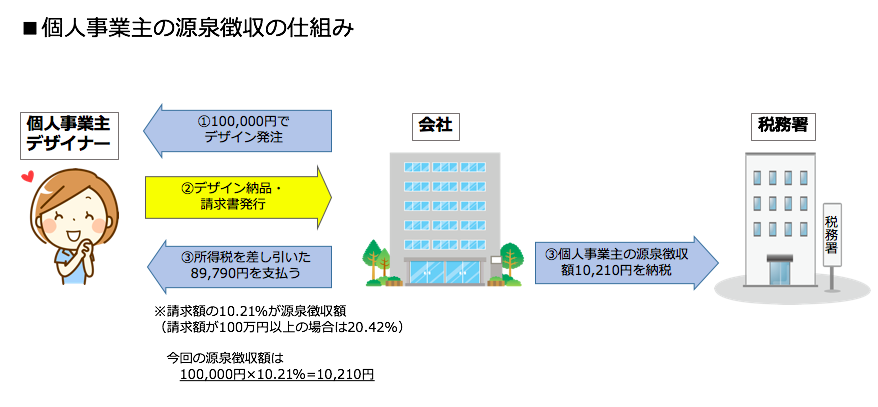 ■個人事業主の源泉徴収の仕組み

個人事業主
デザイナー

①100,000円で
デザイン発注

②デザイン納品・
請求書発行

③所得税を差し引いた
89,790円を支払う

会社

③個人事業主の源泉徴収
額10,210円を納税

税務署

税務署

※請求額の10.21%が源泉徴収額
（請求額が100万円以上の場合は20.42%）

今回の源泉徴収額は
100,000円×10.21%=10,210円